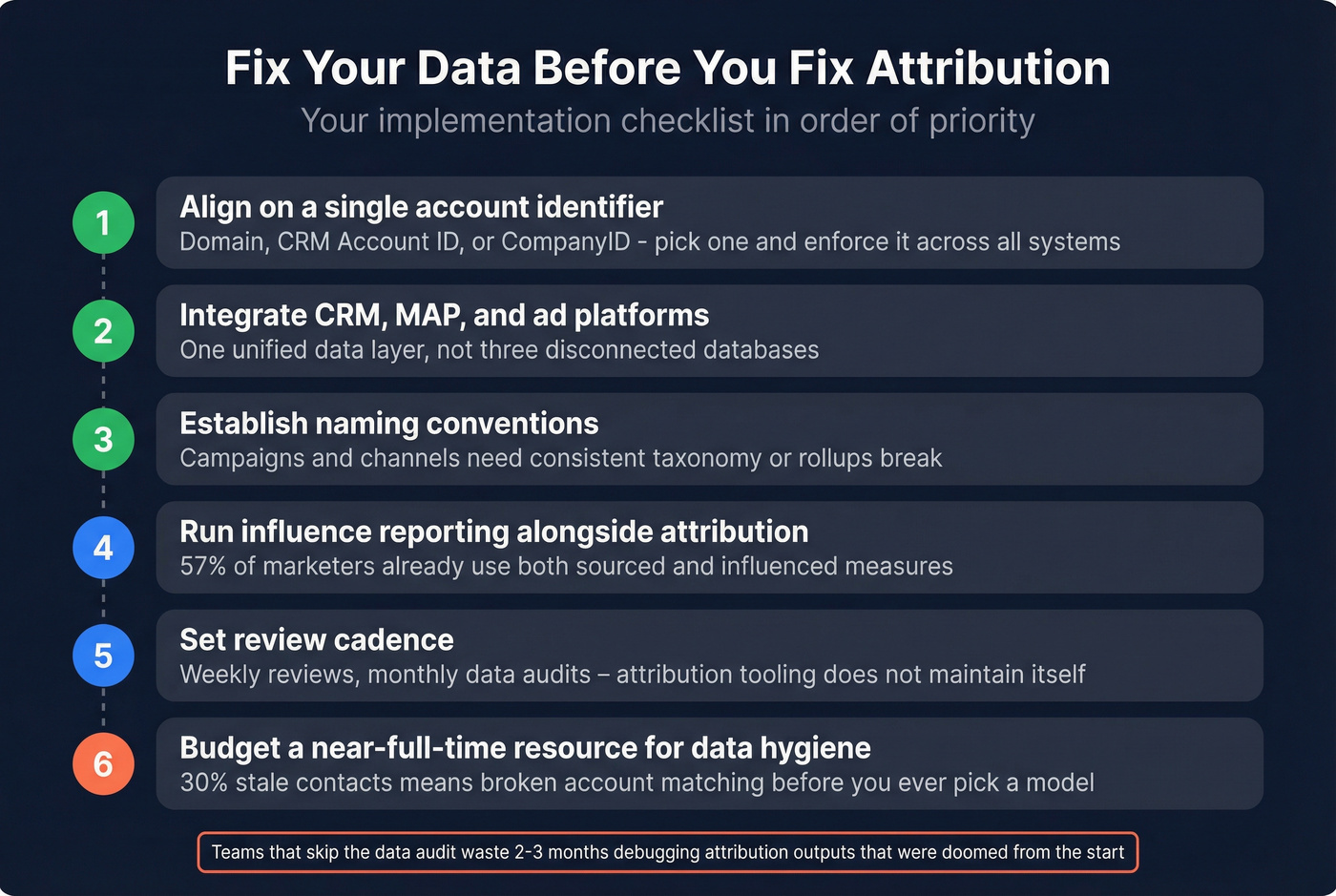 Fix Your Data Before You Fix Attribution
Your implementation checklist in order of priority

1
Align on a single account identifier
Domain, CRM Account ID, or CompanyID - pick one and enforce it across all systems

2
Integrate CRM, MAP, and ad platforms
One unified data layer, not three disconnected databases

3
Establish naming conventions
Campaigns and channels need consistent taxonomy or rollups break

4
Run influence reporting alongside attribution
57% of marketers already use both sourced and influenced measures

5
Set review cadence
Weekly reviews, monthly data audits – attribution tooling does not maintain itself

6
Budget a near-full-time resource for data hygiene
30% stale contacts means broken account matching before you ever pick a model

Teams that skip the data audit waste 2-3 months debugging attribution outputs that were doomed from the start